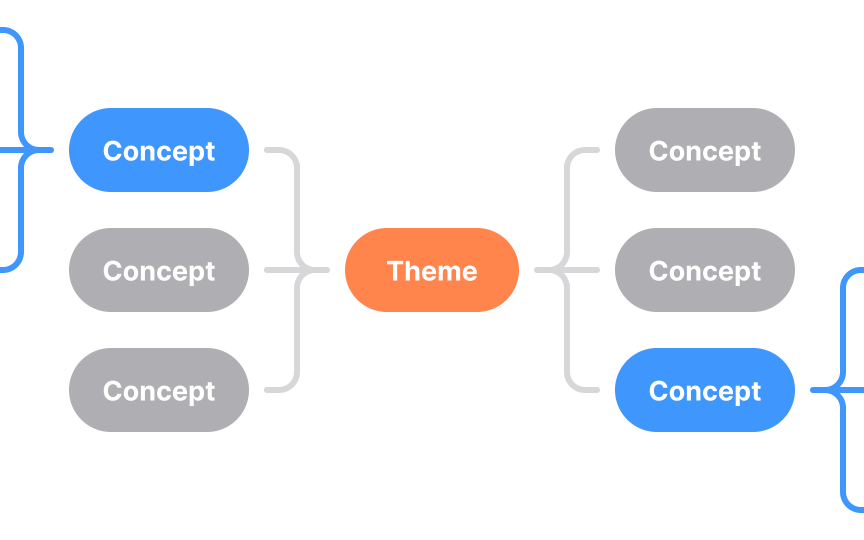 Concept
Concept
Concept
Theme
Concept
Concept
Concept